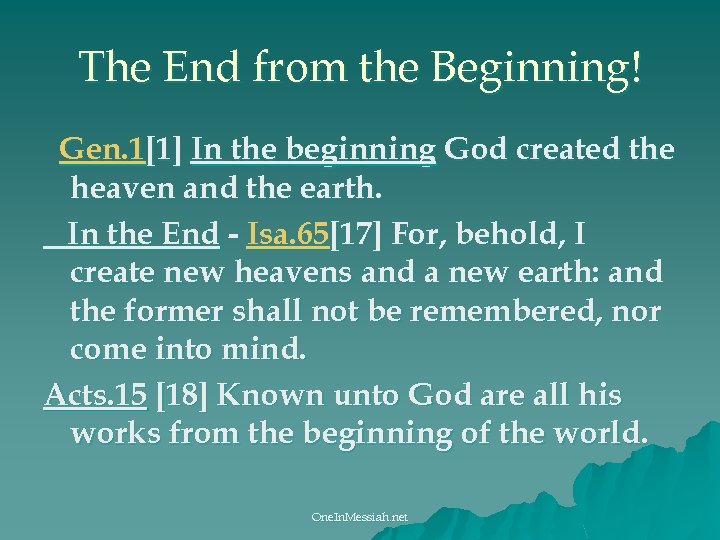 The End from the Beginning!

Gen.1[1] In the beginning God created the heaven and the earth.

In the End - Isa.65[17] For, behold, I create new heavens and a new earth: and the former shall not be remembered, nor come into mind.

Acts.15 [18] Known unto God are all his works from the beginning of the world.

OneInMessiah.net